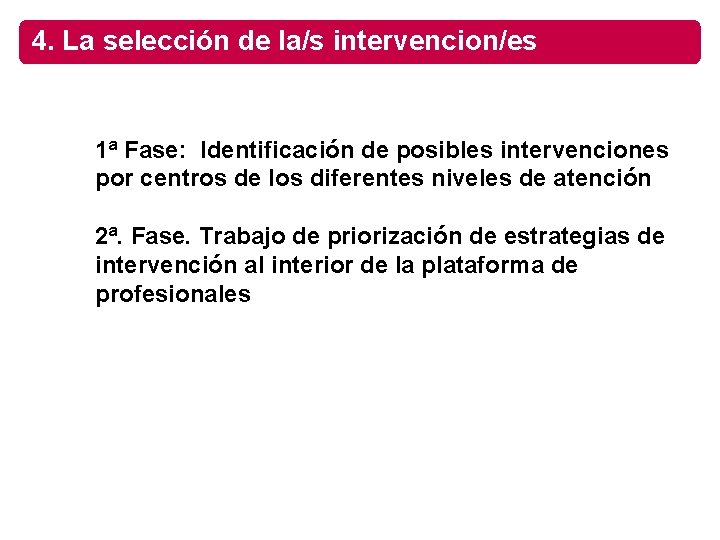 4. La selección de la/s intervencion/es

1ª Fase: Identificación de posibles intervenciones por centros de los diferentes niveles de atención

2ª. Fase. Trabajo de priorización de estrategias de intervención al interior de la plataforma de profesionales